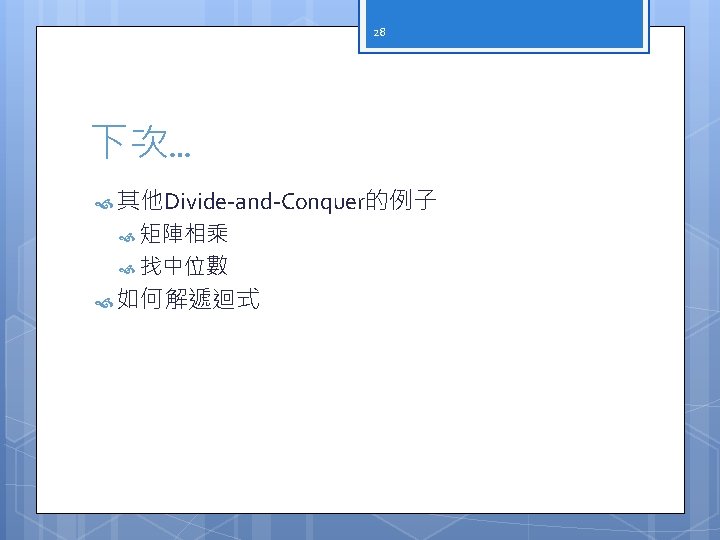 28

下次…

其他Divide-and-Conquer的例子

矩陣相乘

找中位數

如何解遞迴式